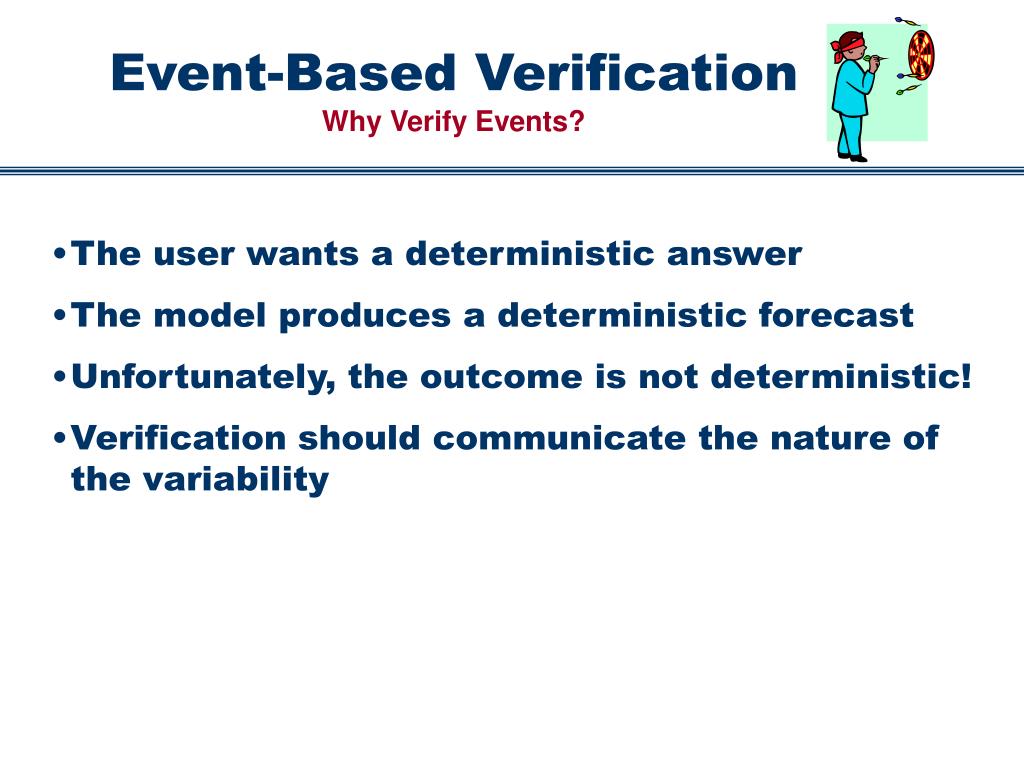 Event-Based Verification
Why Verify Events?

•The user wants a deterministic answer
•The model produces a deterministic forecast
•Unfortunately, the outcome is not deterministic!
•Verification should communicate the nature of the variability